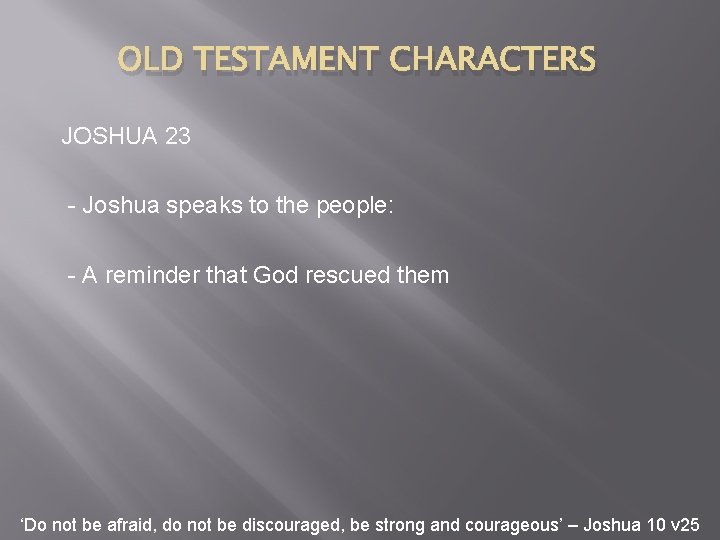 OLD TESTAMENT CHARACTERS

JOSHUA 23

- Joshua speaks to the people:

- A reminder that God rescued them

‘Do not be afraid, do not be discouraged, be strong and courageous’ – Joshua 10 v25